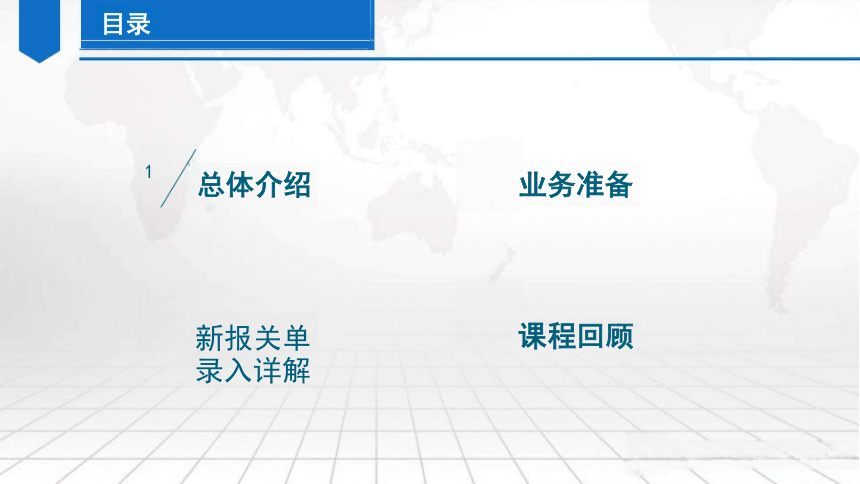 目录

1 总体介绍

业务准备

新报关单录入详解

课程回顾